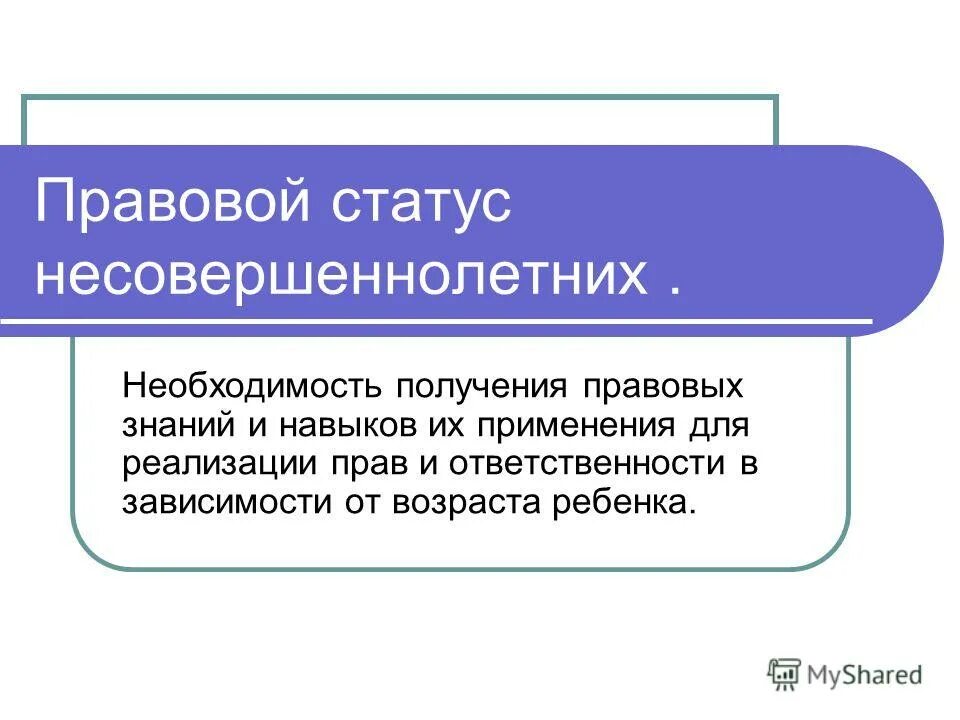 Правовой статус несовершеннолетних .

Необходимость получения правовых знаний и навыков их применения для реализации прав и ответственности в зависимости от возраста ребенка.

MyShared